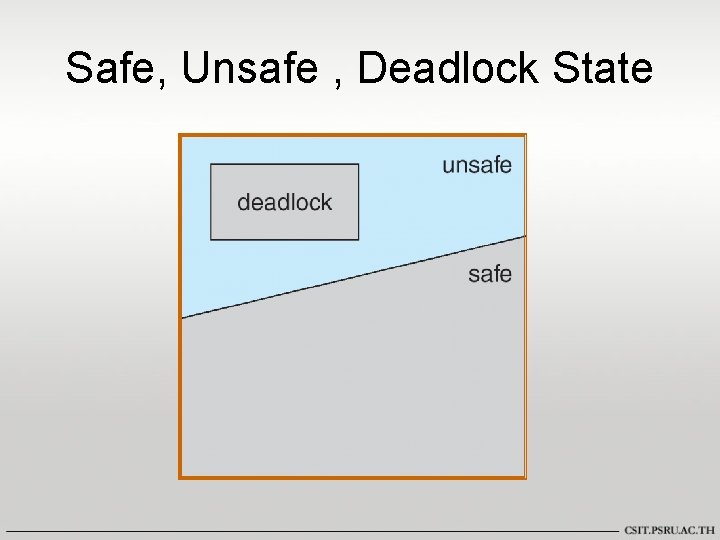 Safe, Unsafe , Deadlock State

deadlock

unsafe

safe

CSIT.PSRU.AC.TH